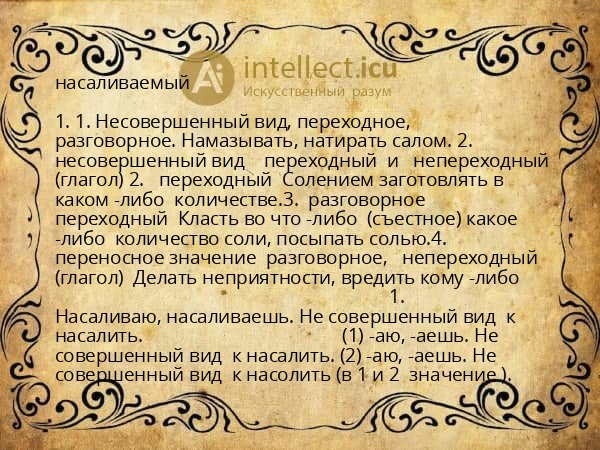 intellect.icu
Искусственный разум

насаливаемый

1. 1. Несовершенный вид, переходное, разговорное. Намазывать, натирать салом. 2. несовершенный вид переходный и непереходный (глагол) 2. переходный Солением заготовлять в каком -либо количестве.3. разговорное переходный Класть во что -либо (съестное) какое -либо количество соли, посыпать солью.4. переносное значение разговорное, непереходный (глагол) Делать неприятности, вредить кому -либо 1. Насаливаю, насаливаешь. Не совершенный вид к насалить. (1) -аю, -аешь. Не совершенный вид к насалить. (2) -аю, -аешь. Не совершенный вид к насолить (в 1 и 2 значение ).